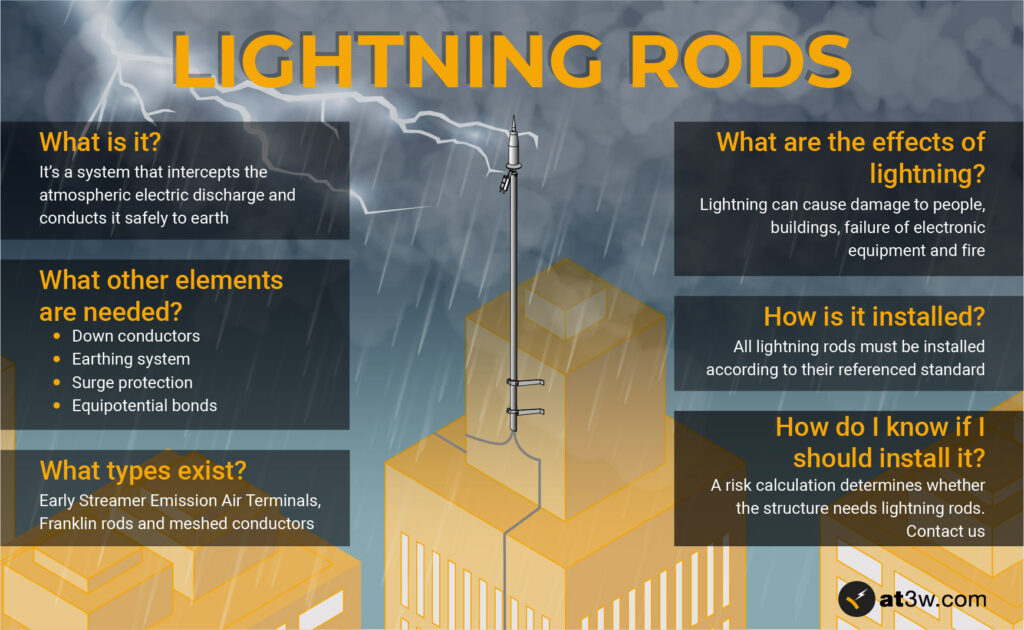 LIGHTNING RODS

What is it?
It's a system that intercepts the atmospheric electric discharge and conducts it safely to earth

What other elements are needed?
- Down conductors
- Earthing system
- Surge protection
- Equipotential bonds

What types exist?
Early Streamer Emission Air Terminals, Franklin rods and meshed conductors

What are the effects of lightning?
Lightning can cause damage to people, buildings, failure of electronic equipment and fire

How is it installed?
All lightning rods must be installed according to their referenced standard

How do I know if I should install it?
A risk calculation determines whether the structure needs lightning rods. Contact us

at3w.com